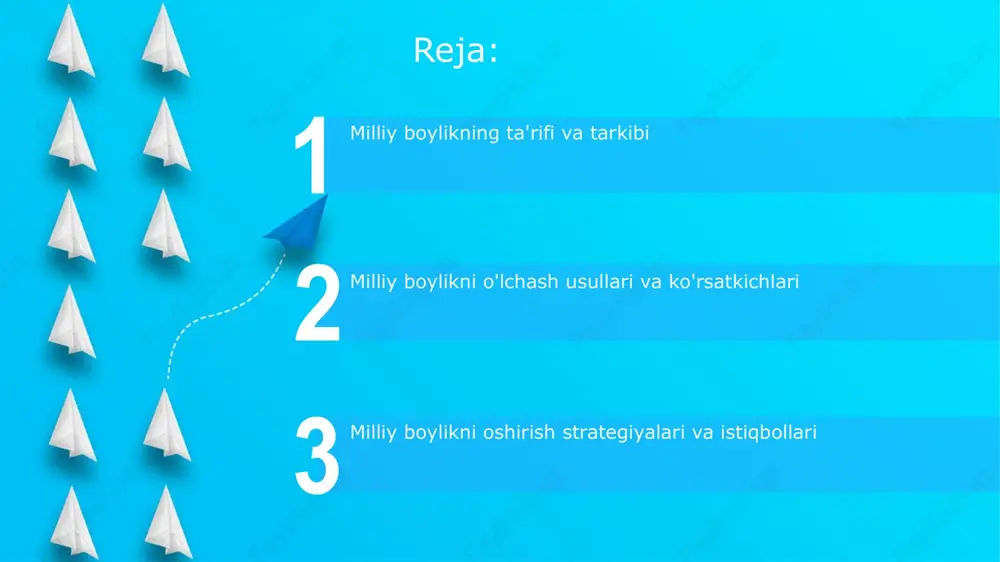 Reja:

1 Milliy boylikning ta'rifi va tarkibi

2 Milliy boylikni o'lchash usullari va ko'rsatkichlari

3 Milliy boylikni oshirish strategiyalari va istiqbollari